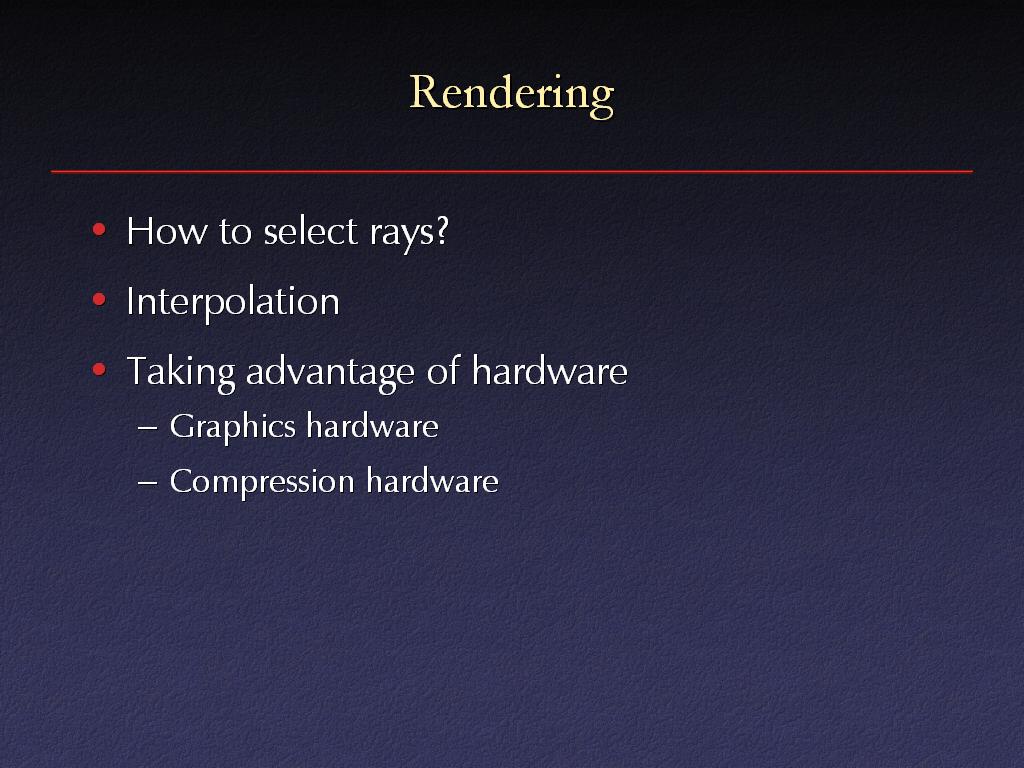 Rendering

• How to select rays?
• Interpolation
• Taking advantage of hardware
– Graphics hardware
– Compression hardware